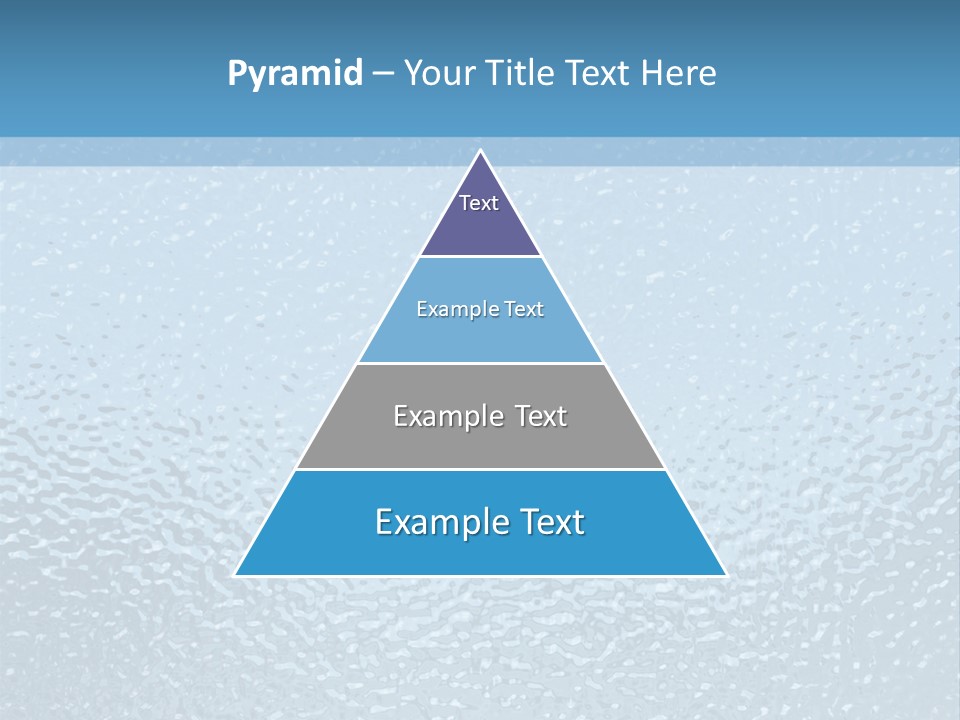 Pyramid – Your Title Text Here

Text

Example Text

Example Text

Example Text